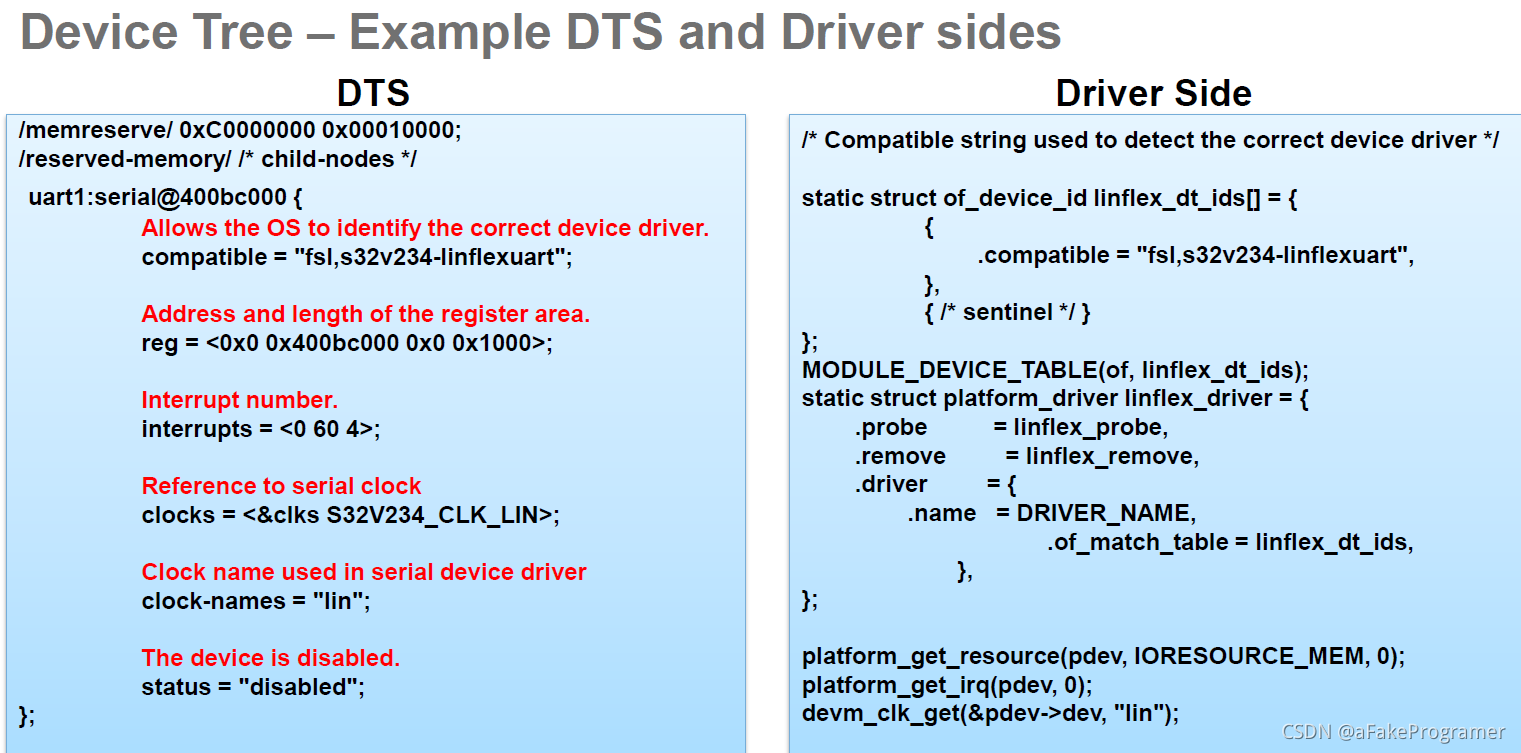 Device Tree – Example DTS and Driver sides

DTS

/memreserve/ 0xC0000000 0x00010000;
/reserved-memory/ /* child-nodes */
uart1:serial@400bc000 {
Allows the OS to identify the correct device driver.
compatible = "fsl,s32v234-linflexuart";

Address and length of the register area.
reg = <0x0 0x400bc000 0x0 0x1000>;

Interrupt number.
interrupts = <0 60 4>;

Reference to serial clock
clocks = <&clks S32V234_CLK_LIN>;

Clock name used in serial device driver
clock-names = "lin";

The device is disabled.
status = "disabled";
};

Driver Side

/* Compatible string used to detect the correct device driver */

static struct of_device_id linflex_dt_ids[] = {
{
.compatible = "fsl,s32v234-linflexuart",
},
{ /* sentinel */ }
};
MODULE_DEVICE_TABLE(of, linflex_dt_ids);
static struct platform_driver linflex_driver = {
.probe = linflex_probe,
.remove = linflex_remove,
.driver = {
.name = DRIVER_NAME,
.of_match_table = linflex_dt_ids,
},
};

platform_get_resource(pdev, IORESOURCE_MEM, 0);
platform_get_irq(pdev, 0);
devm_clk_get(&pdev->dev, "lin");

CSDN @aFakeProgramer